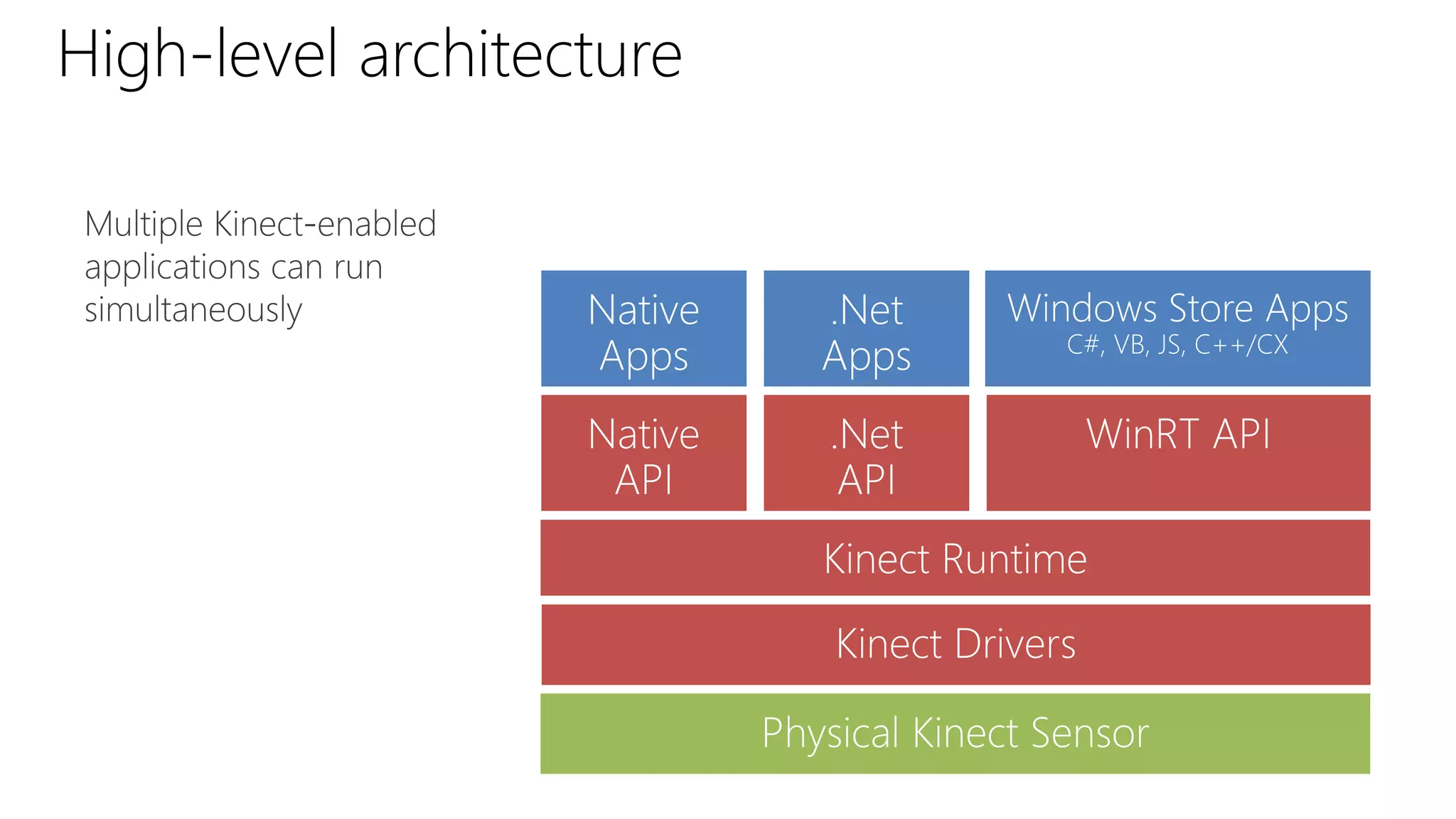 High-level architecture

Multiple Kinect-enabled applications can run simultaneously

Native Apps

.Net Apps

Windows Store Apps
C#, VB, JS, C++/CX

Native API

.Net API

WinRT API

Kinect Runtime

Kinect Drivers

Physical Kinect Sensor